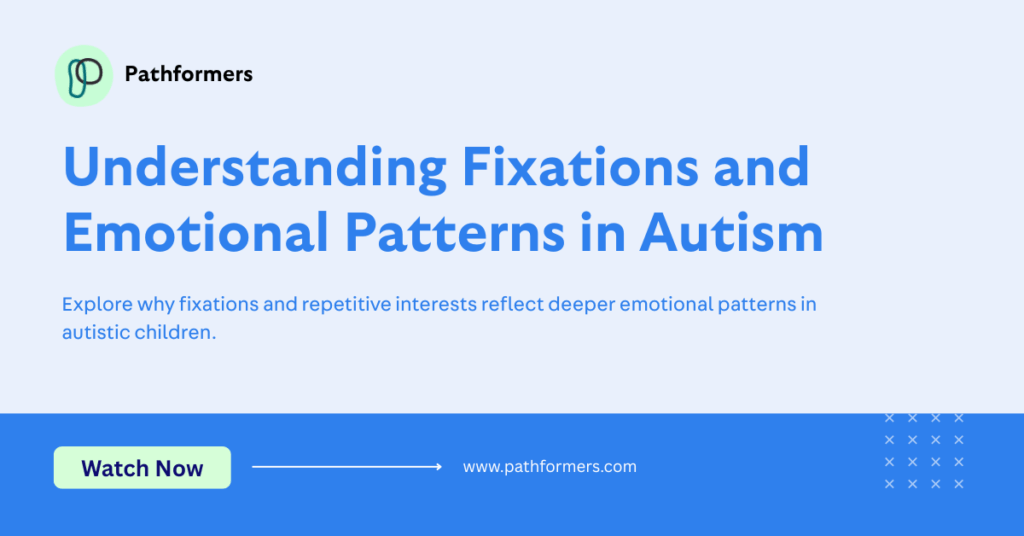 Pathformers

Understanding Fixations and Emotional Patterns in Autism

Explore why fixations and repetitive interests reflect deeper emotional patterns in autistic children.

Watch Now

www.pathformers.com